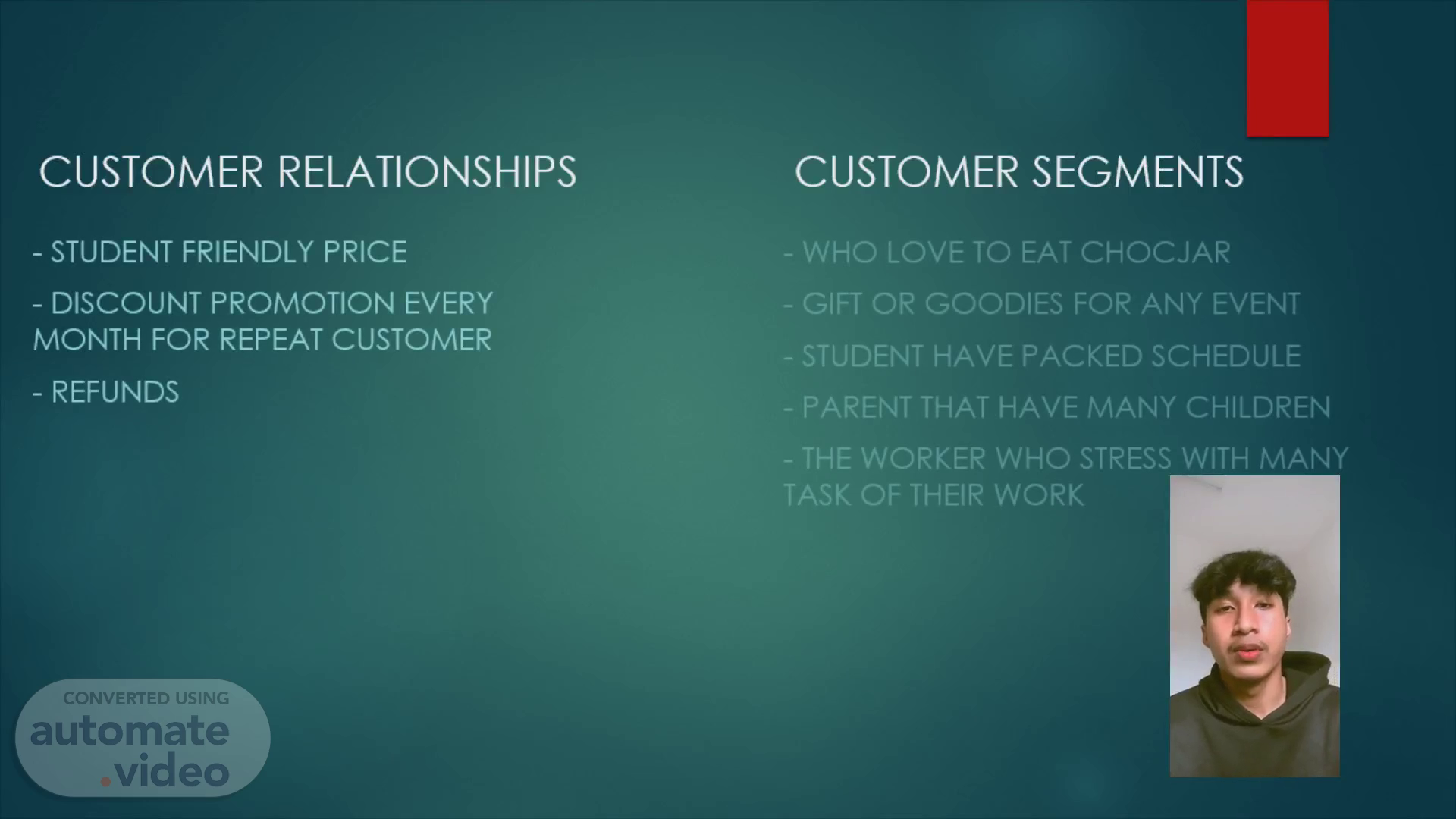 CUSTOMER RELATIONSHIPS

- STUDENT FRIENDLY PRICE

- DISCOUNT PROMOTION EVERY MONTH FOR REPEAT CUSTOMER

- REFUNDS

CUSTOMER SEGMENTS

- WHO LOVE TO EAT CHOCJAR

- GIFT OR GOODIES FOR ANY EVENT

- STUDENT HAVE PACKED SCHEDULE

- PARENT THAT HAVE MANY CHILDREN

- THE WORKER WHO STRESS WITH MANY TASK OF THEIR WORK

CONVERTED USING
automate
.video